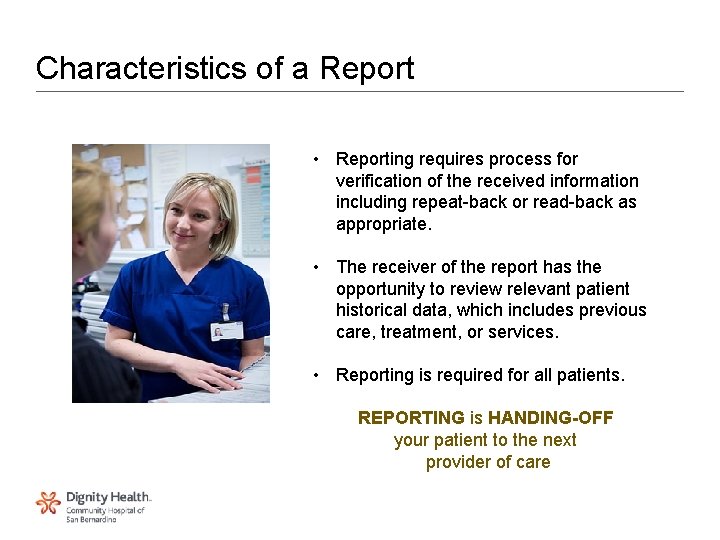 Characteristics of a Report

• Reporting requires process for verification of the received information including repeat-back or read-back as appropriate.

• The receiver of the report has the opportunity to review relevant patient historical data, which includes previous care, treatment, or services.

• Reporting is required for all patients.

REPORTING is HANDING-OFF your patient to the next provider of care

Dignity Health.
Community Hospital of San Bernardino